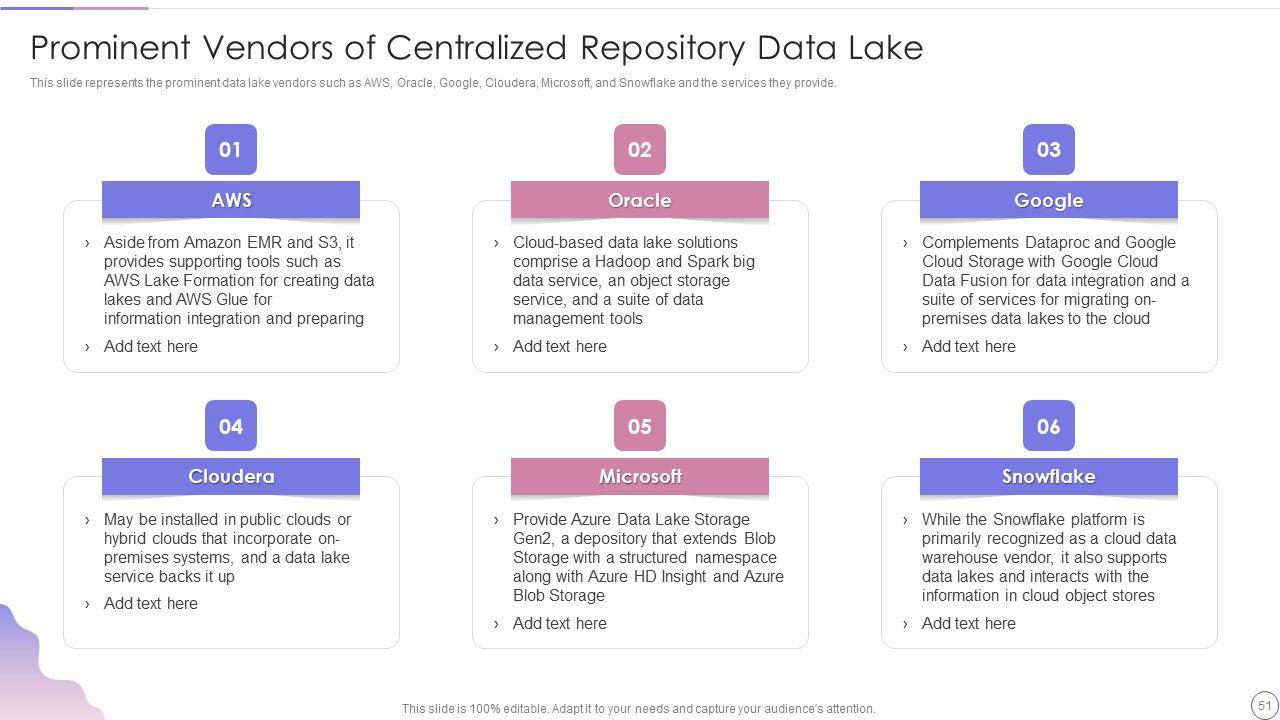 Prominent Vendors of Centralized Repository Data Lake

This slide represents the prominent data lake vendors such as AWS, Oracle, Google, Cloudera, Microsoft, and Snowflake and the services they provide.

01

AWS

› Aside from Amazon EMR and S3, it provides supporting tools such as AWS Lake Formation for creating data lakes and AWS Glue for information integration and preparing

› Add text here

02

Oracle

› Cloud-based data lake solutions comprise a Hadoop and Spark big data service, an object storage service, and a suite of data management tools

› Add text here

03

Google

› Complements Dataproc and Google Cloud Storage with Google Cloud Data Fusion for data integration and a suite of services for migrating on-premises data lakes to the cloud

› Add text here

04

Cloudera

› May be installed in public clouds or hybrid clouds that incorporate on-premises systems, and a data lake service backs it up

› Add text here

05

Microsoft

› Provide Azure Data Lake Storage Gen2, a depository that extends Blob Storage with a structured namespace along with Azure HD Insight and Azure Blob Storage

› Add text here

06

Snowflake

› While the Snowflake platform is primarily recognized as a cloud data warehouse vendor, it also supports data lakes and interacts with the information in cloud object stores

› Add text here

This slide is 100% editable. Adapt it to your needs and capture your audience's attention.

51